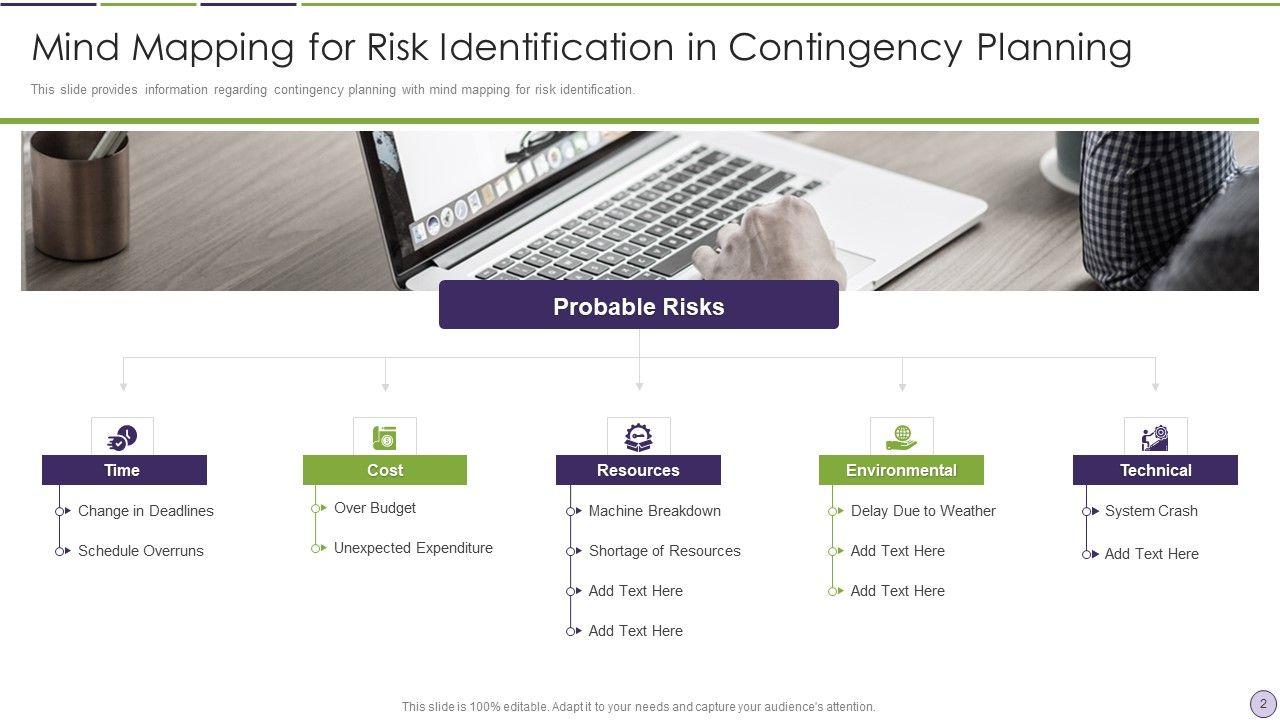 Mind Mapping for Risk Identification in Contingency Planning

This slide provides information regarding contingency planning with mind mapping for risk identification.

Probable Risks

Time
Change in Deadlines
Schedule Overruns

Cost
Over Budget
Unexpected Expenditure

Resources
Machine Breakdown
Shortage of Resources
Add Text Here
Add Text Here

Environmental
Delay Due to Weather
Add Text Here
Add Text Here

Technical
System Crash
Add Text Here

This slide is 100% editable. Adapt it to your needs and capture your audience's attention.

2